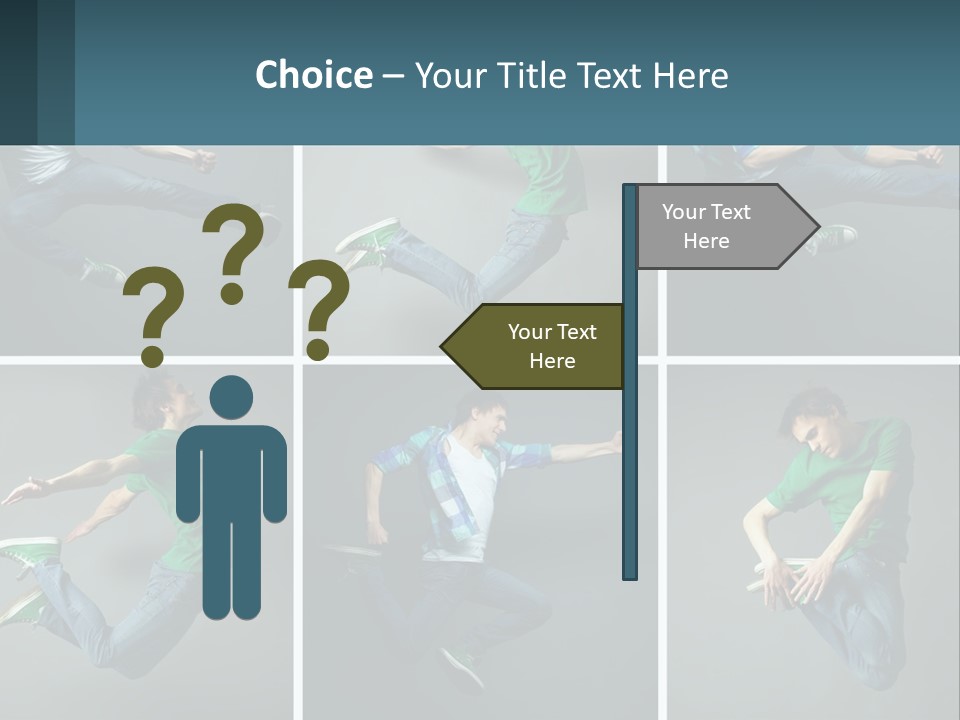 Choice – Your Title Text Here

? ? ?

Your Text Here

Your Text Here